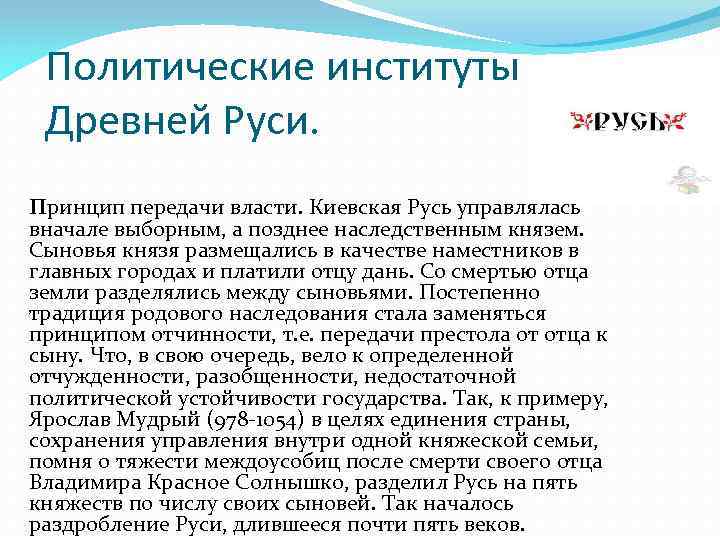 Политические институты Древней Руси.

РУСЬ

Принцип передачи власти. Киевская Русь управлялась вначале выборным, а позднее наследственным князем. Сыновья князя размещались в качестве наместников в главных городах и платили отцу дань. Со смертью отца земли разделялись между сыновьями. Постепенно традиция родового наследования стала заменяться принципом отчинности, т.е. передачи престола от отца к сыну. Что, в свою очередь, вело к определенной отчужденности, разобщенности, недостаточной политической устойчивости государства. Так, к примеру, Ярослав Мудрый (978-1054) в целях единения страны, сохранения управления внутри одной княжеской семьи, помня о тяжести междоусобиц после смерти своего отца Владимира Красное Солнышко, разделил Русь на пять княжеств по числу своих сыновей. Так началось раздробление Руси, длившееся почти пять веков.